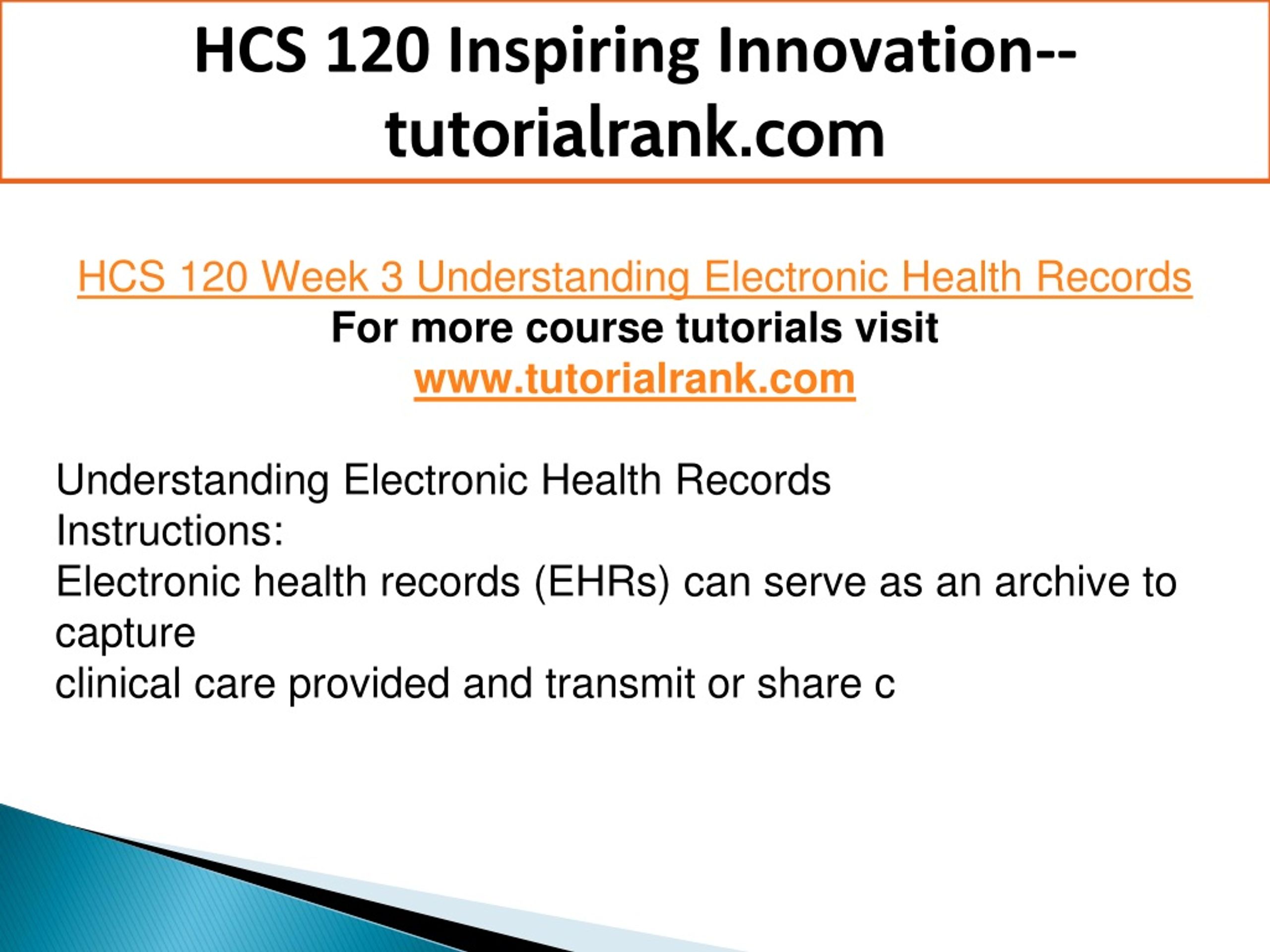 HCS 120 Inspiring Innovation--tutorialrank.com

HCS 120 Week 3 Understanding Electronic Health Records
For more course tutorials visit
www.tutorialrank.com

Understanding Electronic Health Records
Instructions:
Electronic health records (EHRs) can serve as an archive to capture
clinical care provided and transmit or share c